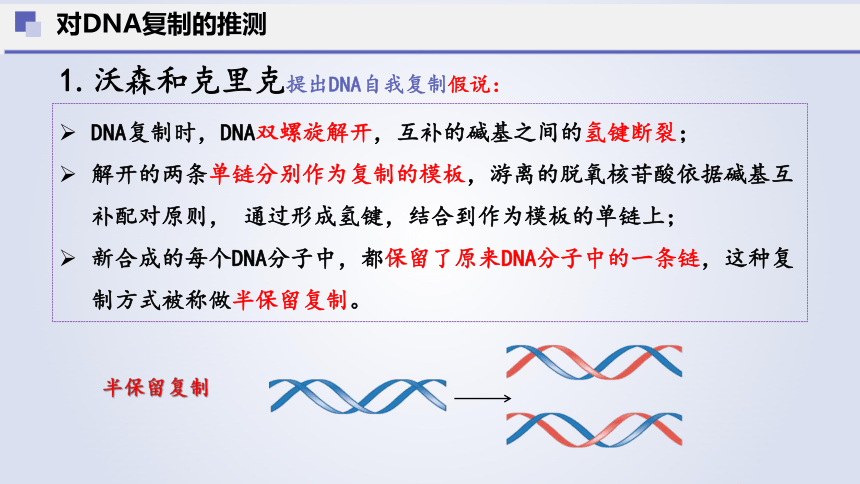 对DNA复制的推测

1. 沃森和克里克提出DNA自我复制假说：

➢ DNA复制时，DNA双螺旋解开，互补的碱基之间的氢键断裂；

➢ 解开的两条单链分别作为复制的模板，游离的脱氧核苷酸依据碱基互补配对原则， 通过形成氢键，结合到作为模板的单链上；

➢ 新合成的每个DNA分子中，都保留了原来DNA分子中的一条链，这种复制方式被称做半保留复制。

半保留复制